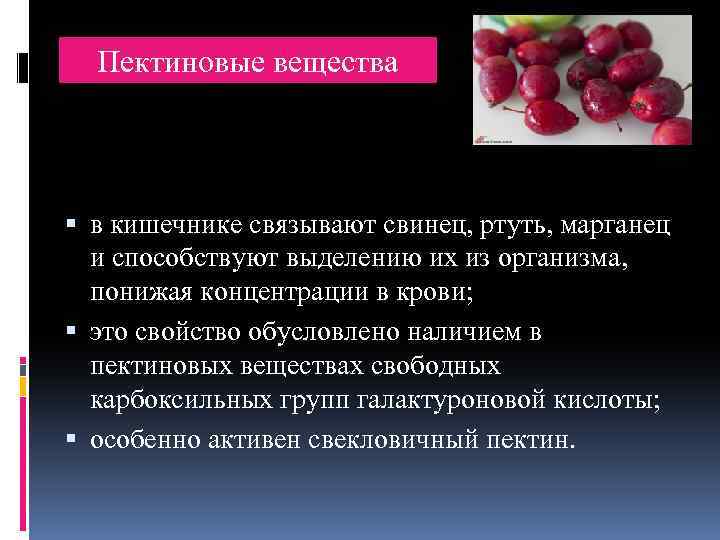 Пектиновые вещества

▪ в кишечнике связывают свинец, ртуть, марганец и способствуют выделению их из организма, понижая концентрации в крови;

▪ это свойство обусловлено наличием в пектиновых веществах свободных карбоксильных групп галактуроновой кислоты;

▪ особенно активен свекловичный пектин.